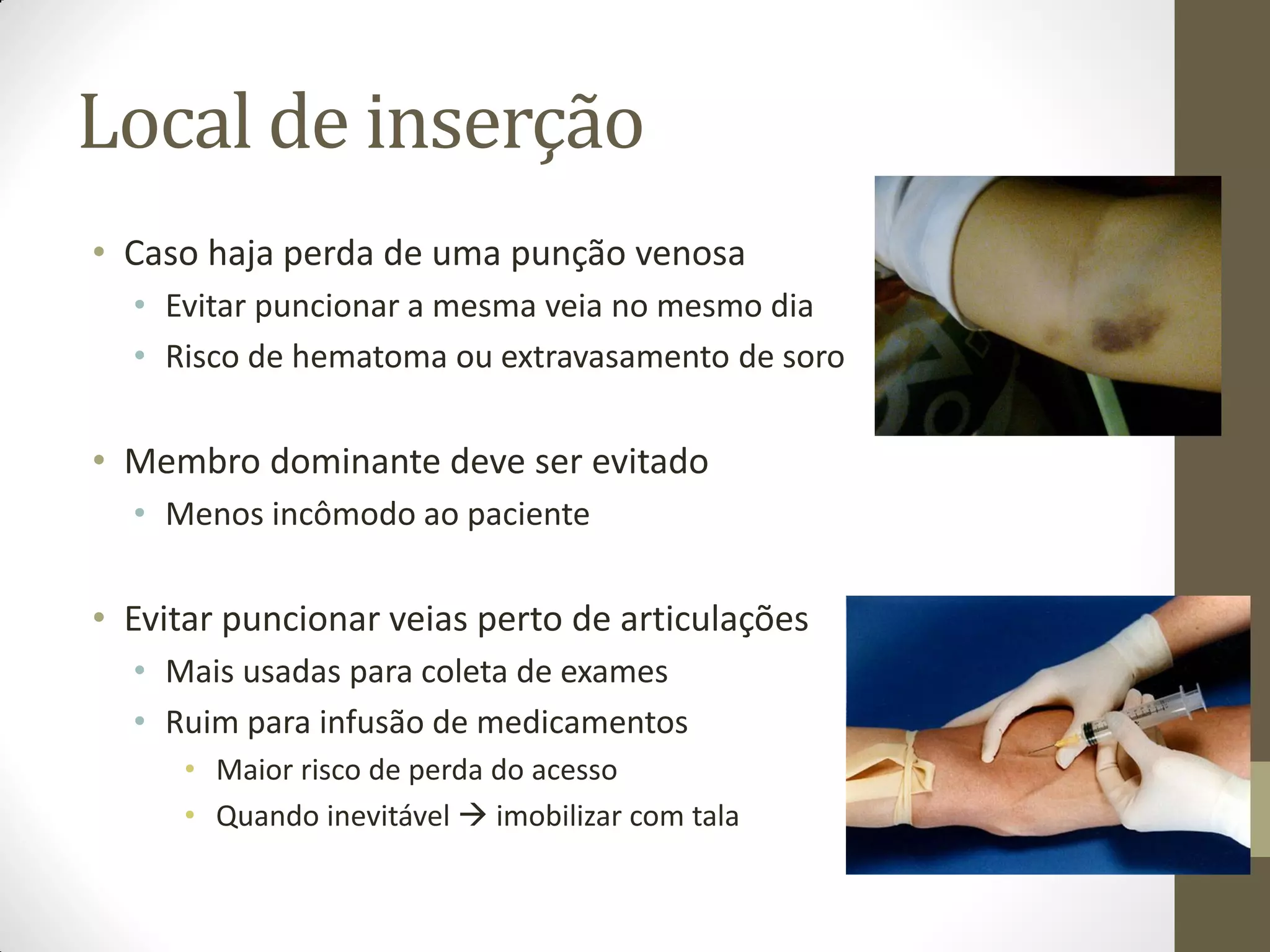 Local de inserção

• Caso haja perda de uma punção venosa
  • Evitar puncionar a mesma veia no mesmo dia
  • Risco de hematoma ou extravasamento de soro

• Membro dominante deve ser evitado
  • Menos incômodo ao paciente

• Evitar puncionar veias perto de articulações
  • Mais usadas para coleta de exames
  • Ruim para infusão de medicamentos
    • Maior risco de perda do acesso
    • Quando inevitável → imobilizar com tala